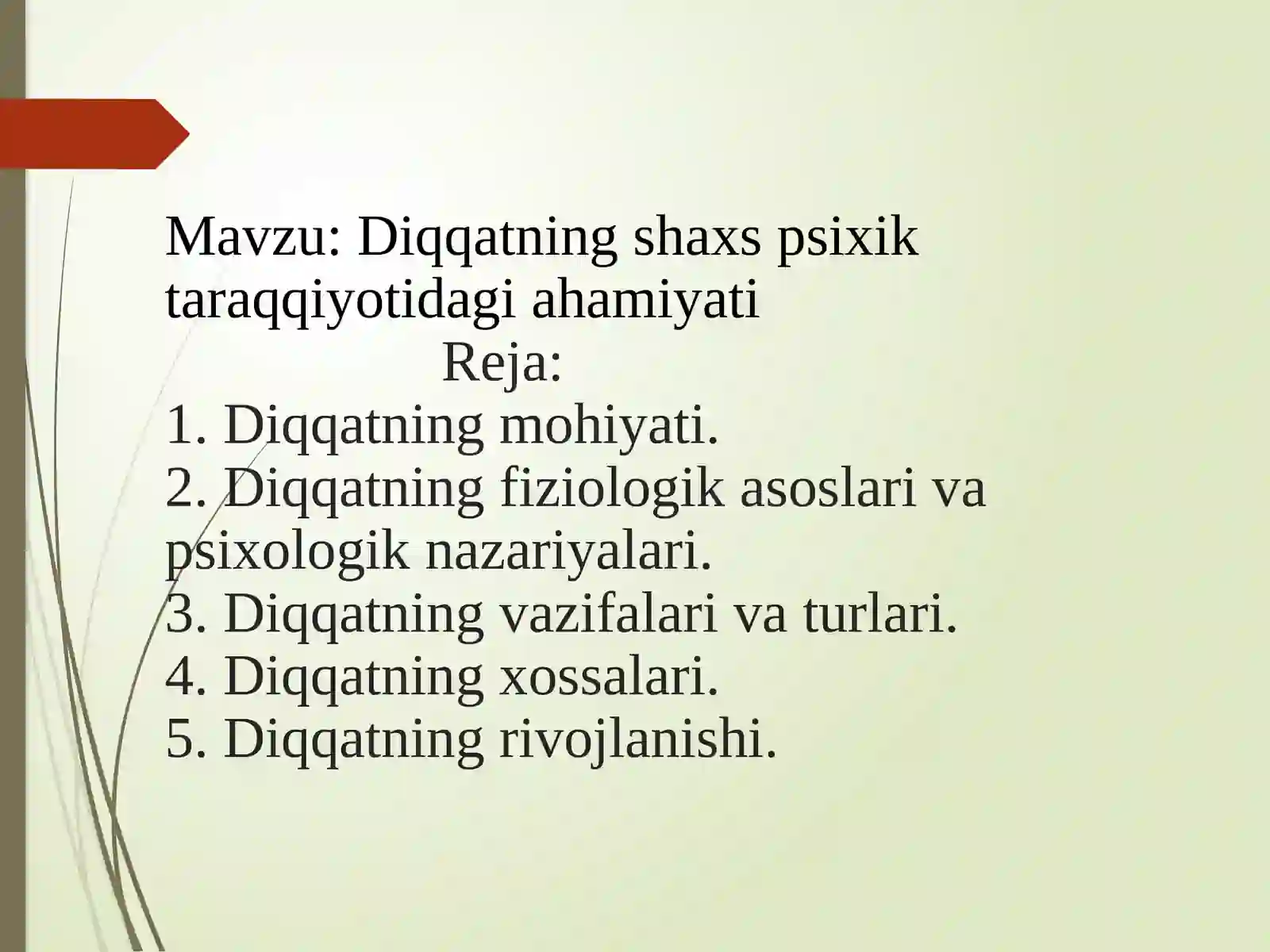 Mavzu: Diqqatning shaxs psixik taraqqiyotidagi ahamiyati

Reja:

1. Diqqatning mohiyati.
2. Diqqatning fiziologik asoslari va psixologik nazariyalari.
3. Diqqatning vazifalari va turlari.
4. Diqqatning xossalari.
5. Diqqatning rivojlanishi.